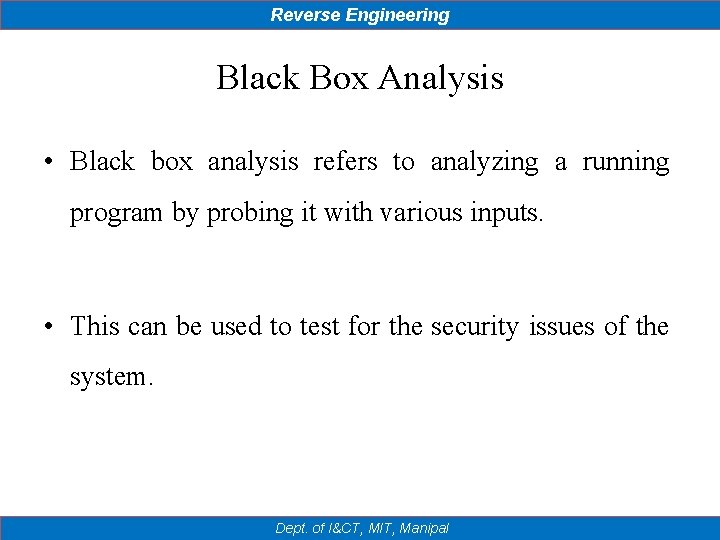 Reverse Engineering

Black Box Analysis

• Black box analysis refers to analyzing a running program by probing it with various inputs.

• This can be used to test for the security issues of the system.

Dept. of I&CT, MIT, Manipal